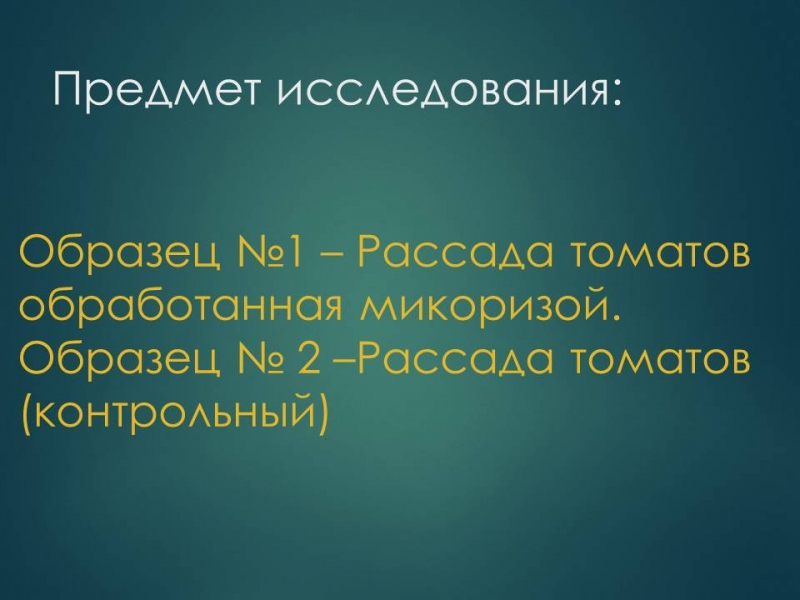 Предмет исследования:

Образец №1 – Рассада томатов обработанная микоризой.
Образец № 2 –Рассада томатов (контрольный)